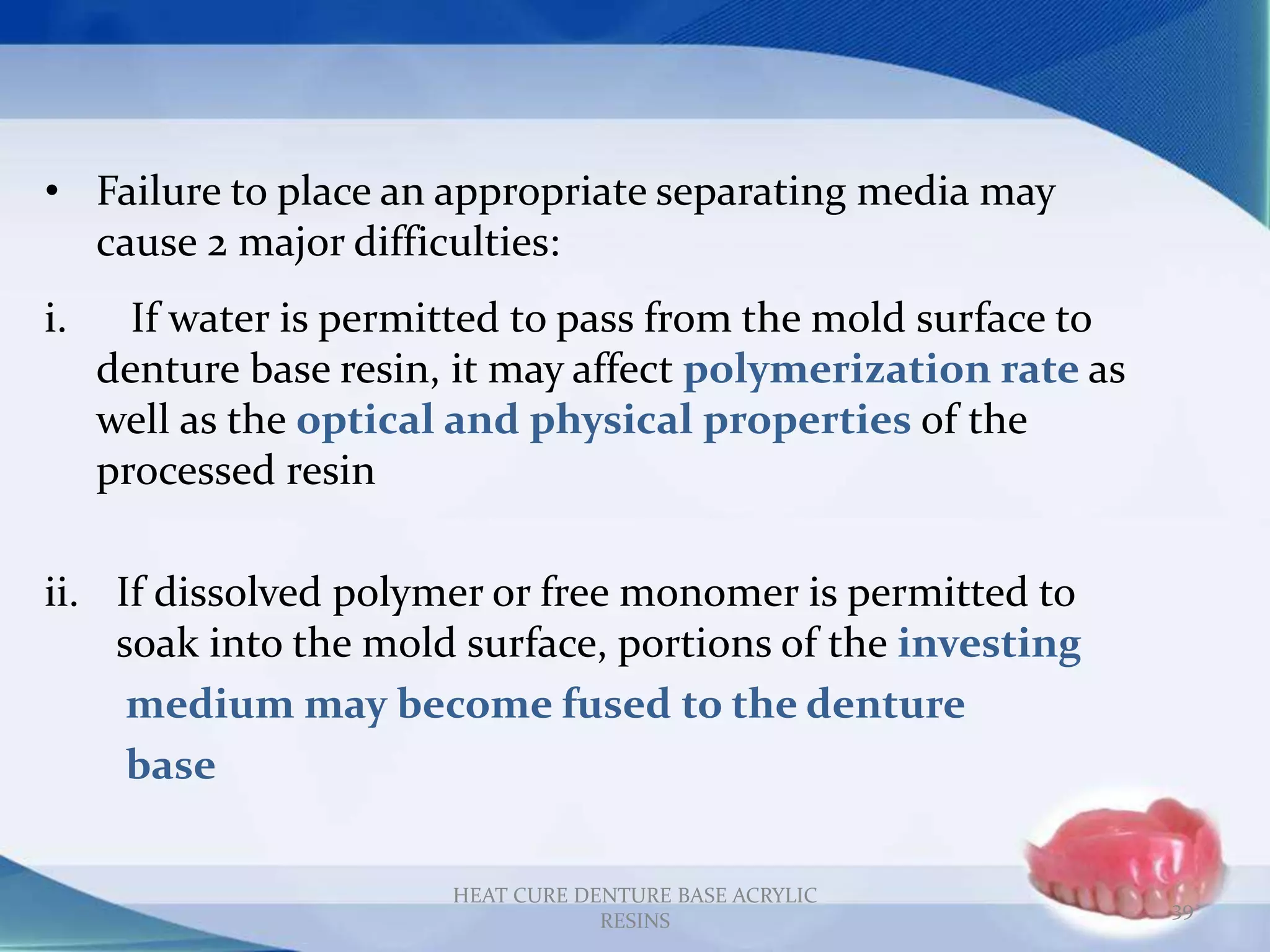 • Failure to place an appropriate separating media may cause 2 major difficulties:

i. If water is permitted to pass from the mold surface to denture base resin, it may affect polymerization rate as well as the optical and physical properties of the processed resin

ii. If dissolved polymer or free monomer is permitted to soak into the mold surface, portions of the investing medium may become fused to the denture base

HEAT CURE DENTURE BASE ACRYLIC RESINS

39